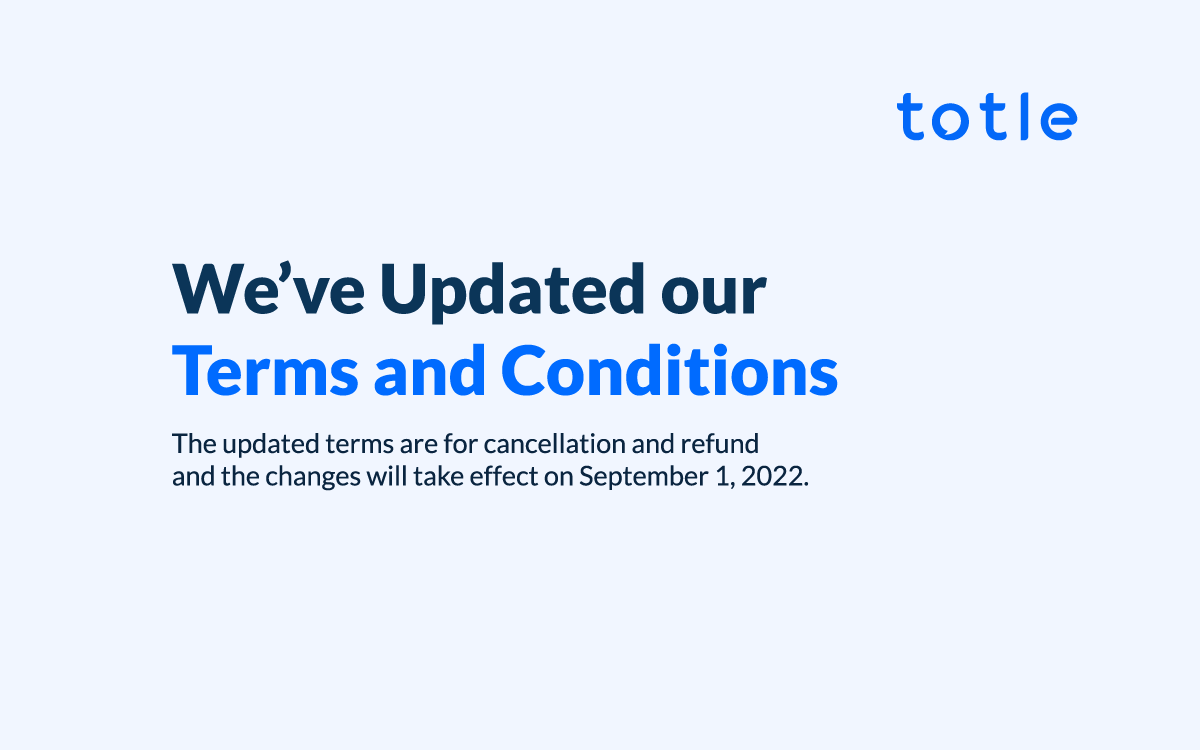 totle

We’ve Updated our Terms and Conditions

The updated terms are for cancellation and refund and the changes will take effect on September 1, 2022.